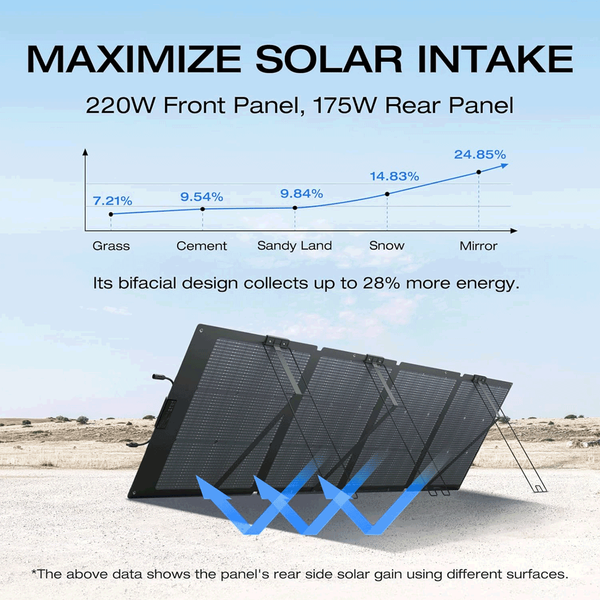 MAXIMIZE SOLAR INTAKE

220W Front Panel, 175W Rear Panel

7.21%
9.54%
9.84%
14.83%
24.85%

Grass
Cement
Sandy Land
Snow
Mirror

Its bifacial design collects up to 28% more energy.

*The above data shows the panel's rear side solar gain using different surfaces.